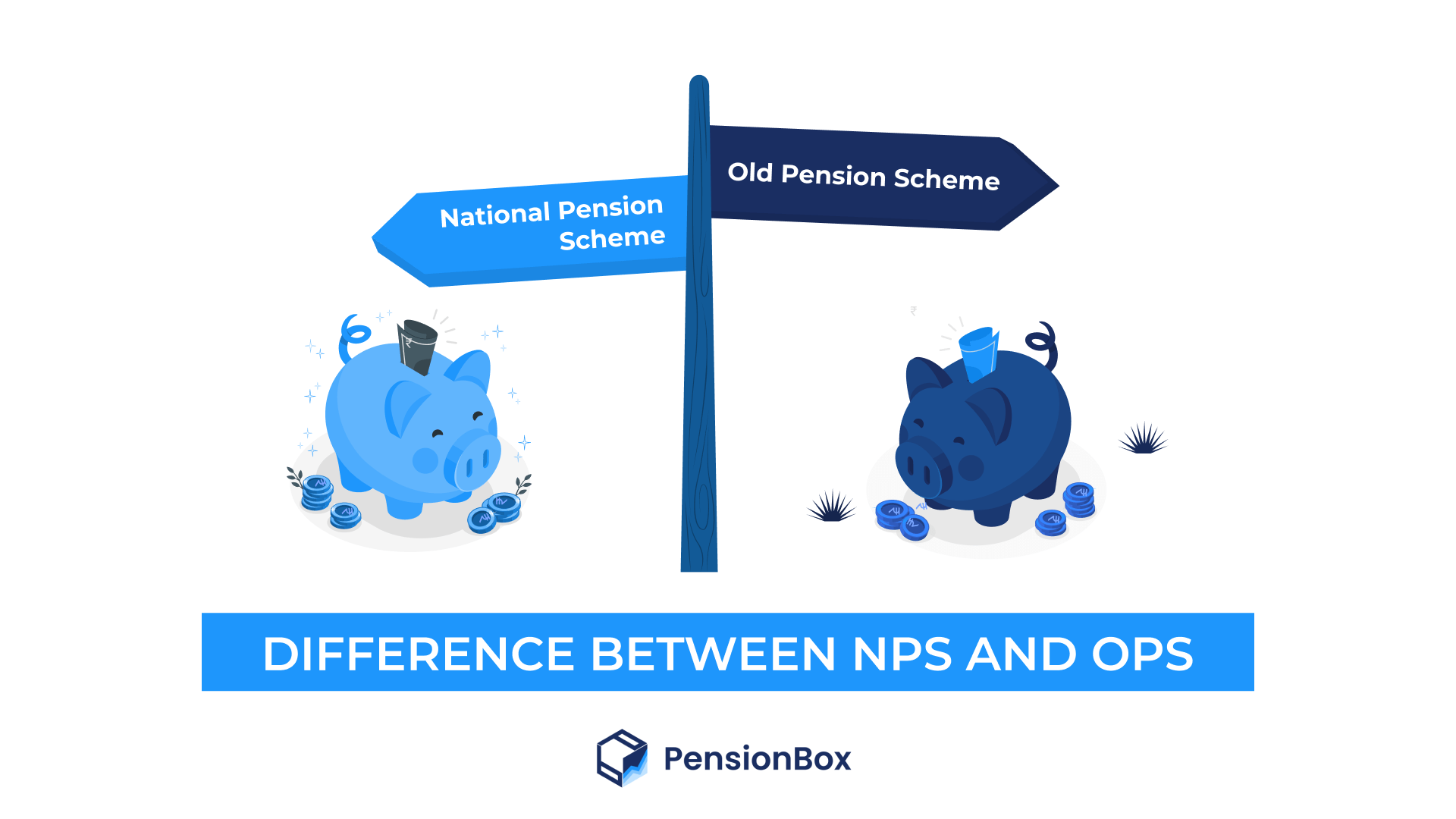 National Pension Scheme

Old Pension Scheme

DIFFERENCE BETWEEN NPS AND OPS

PensionBox